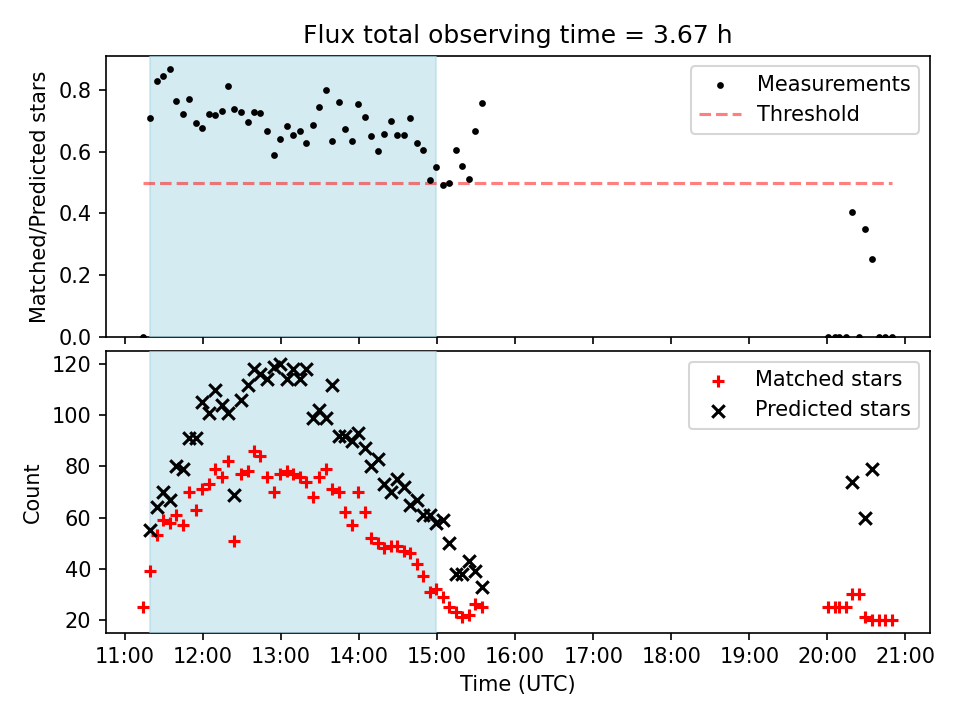 Flux total observing time = 3.67 h

Matched/Predicted stars

0.8
0.6
0.4
0.2
0.0

Measurements
Threshold

Count

120
100
80
60
40
20

Matched stars
Predicted stars

11:00 12:00 13:00 14:00 15:00 16:00 17:00 18:00 19:00 20:00 21:00

Time (UTC)